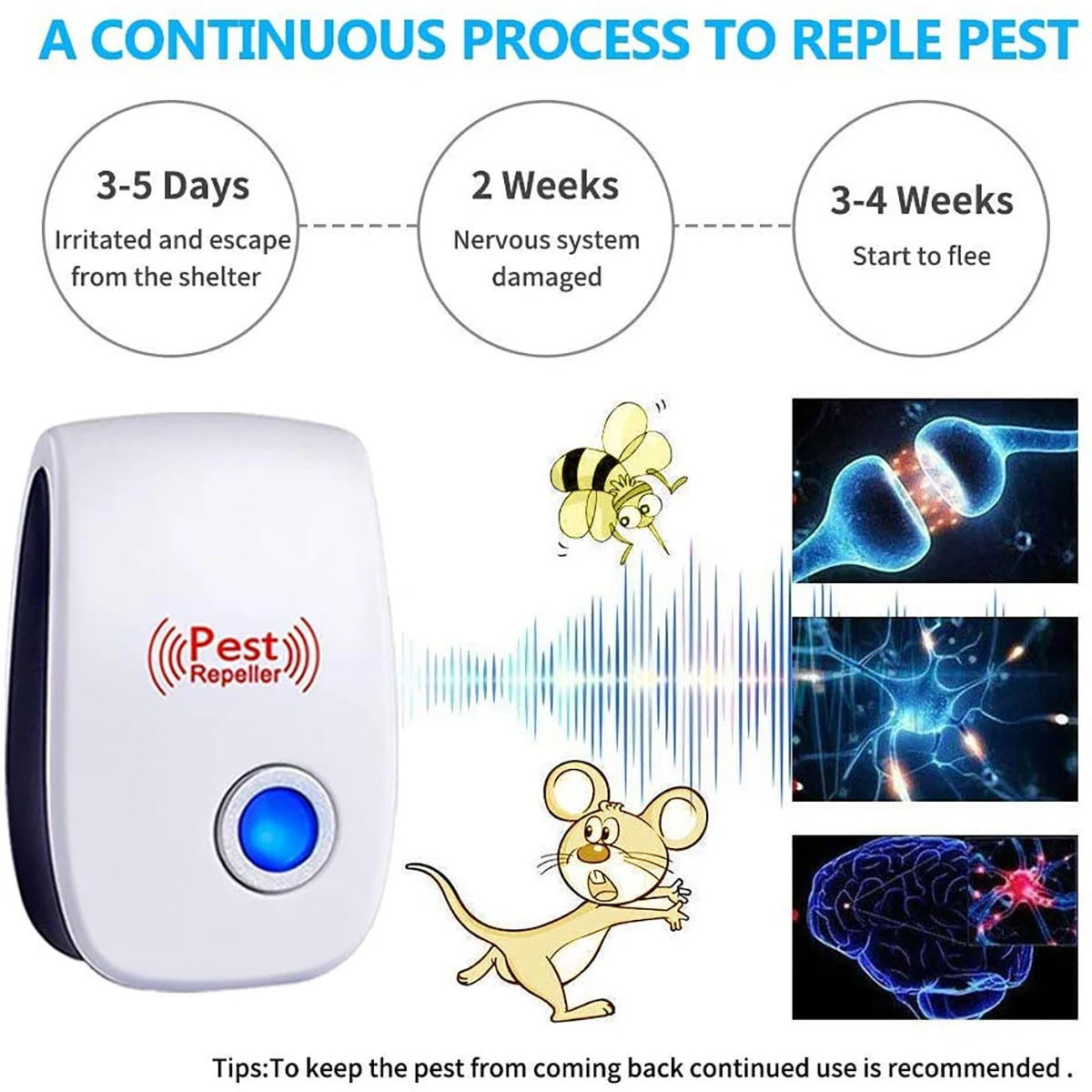 A CONTINUOUS PROCESS TO REPLE PEST

3-5 Days
Irritated and escape from the shelter

2 Weeks
Nervous system damaged

3-4 Weeks
Start to flee

Pest
Repeller

Tips:To keep the pest from coming back continued use is recommended .